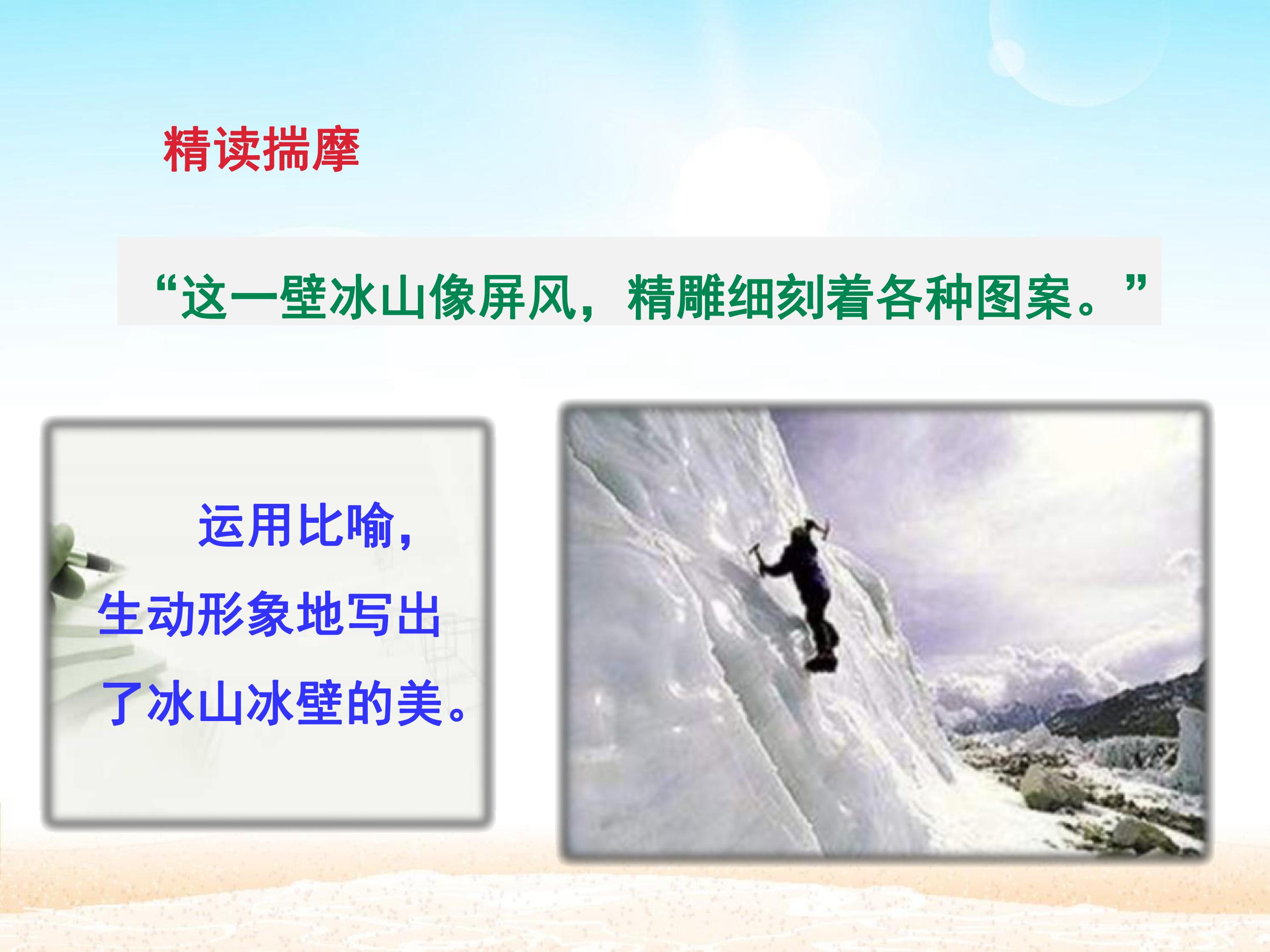 精读揣摩

“这一壁冰山像屏风，精雕细刻着各种图案。”

运用比喻，生动形象地写出了冰山冰壁的美。